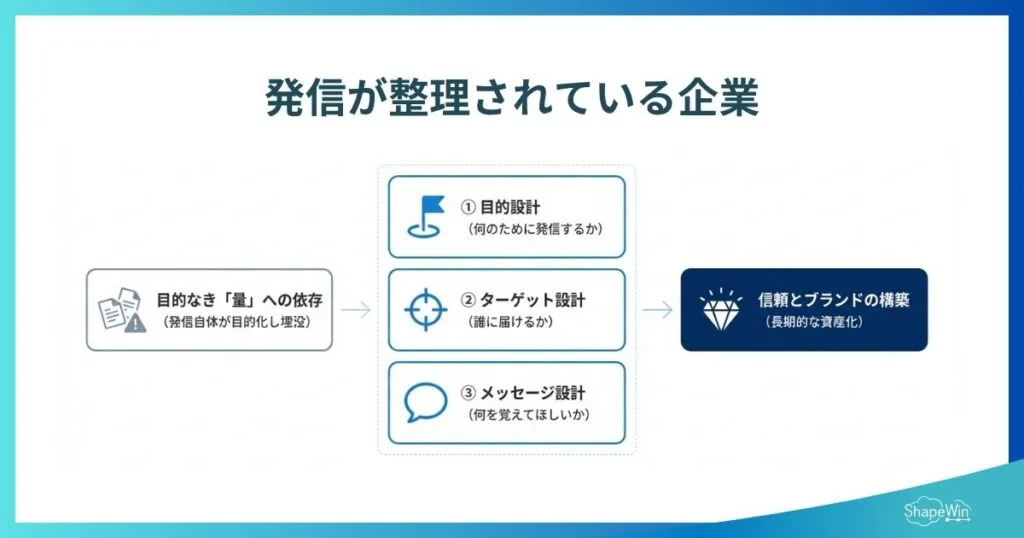 発信が整理されている企業

目的なき「量」への依存
（発信自体が目的化し埋没）

① 目的設計
（何のために発信するか）

② ターゲット設計
（誰に届けるか）

③ メッセージ設計
（何を覚えてほしいか）

信頼とブランドの構築
（長期的な資産化）

ShapeWin